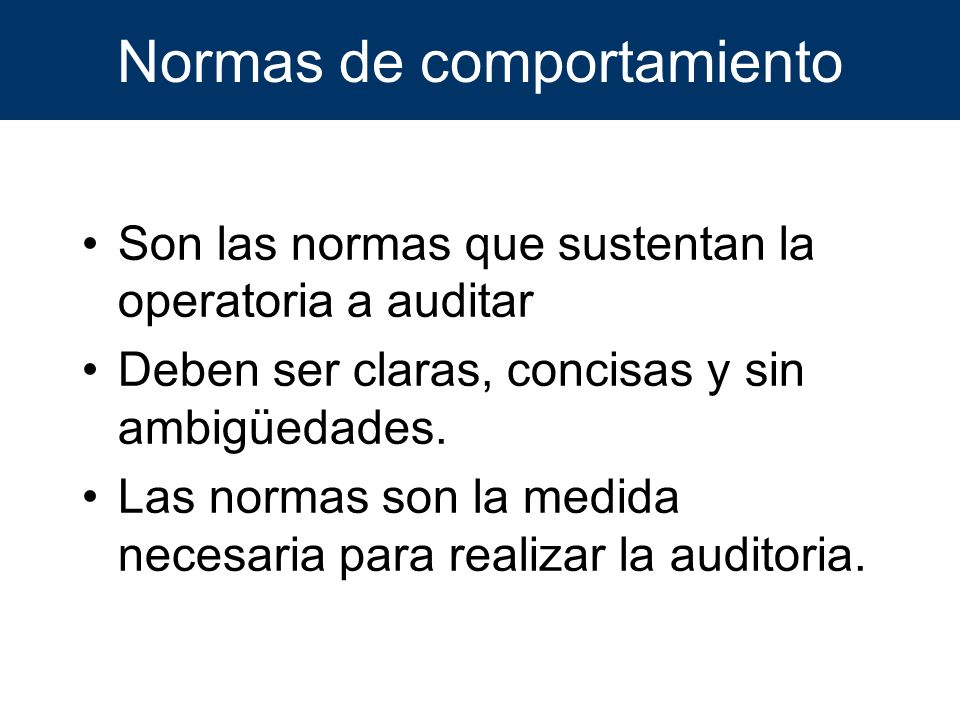 Normas de comportamiento

• Son las normas que sustentan la operatoria a auditar
• Deben ser claras, concisas y sin ambigüedades.
• Las normas son la medida necesaria para realizar la auditoria.